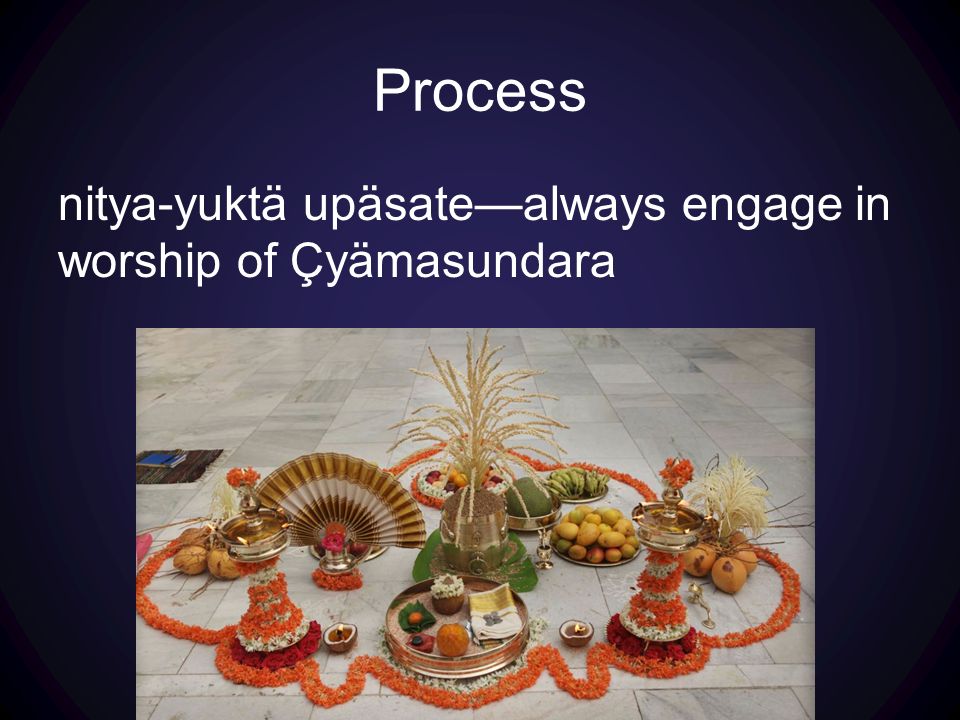 Process

nitya-yuktä upäsate—always engage in worship of Çyämasundara